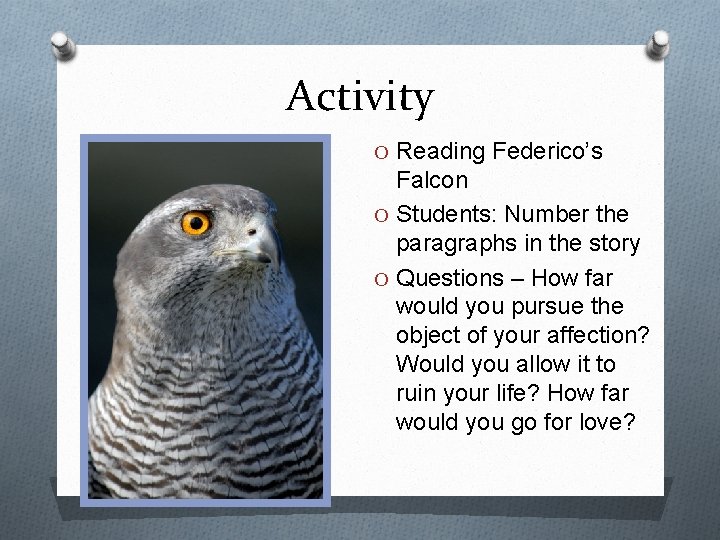 Activity

O Reading Federico's Falcon
O Students: Number the paragraphs in the story
O Questions – How far would you pursue the object of your affection? Would you allow it to ruin your life? How far would you go for love?